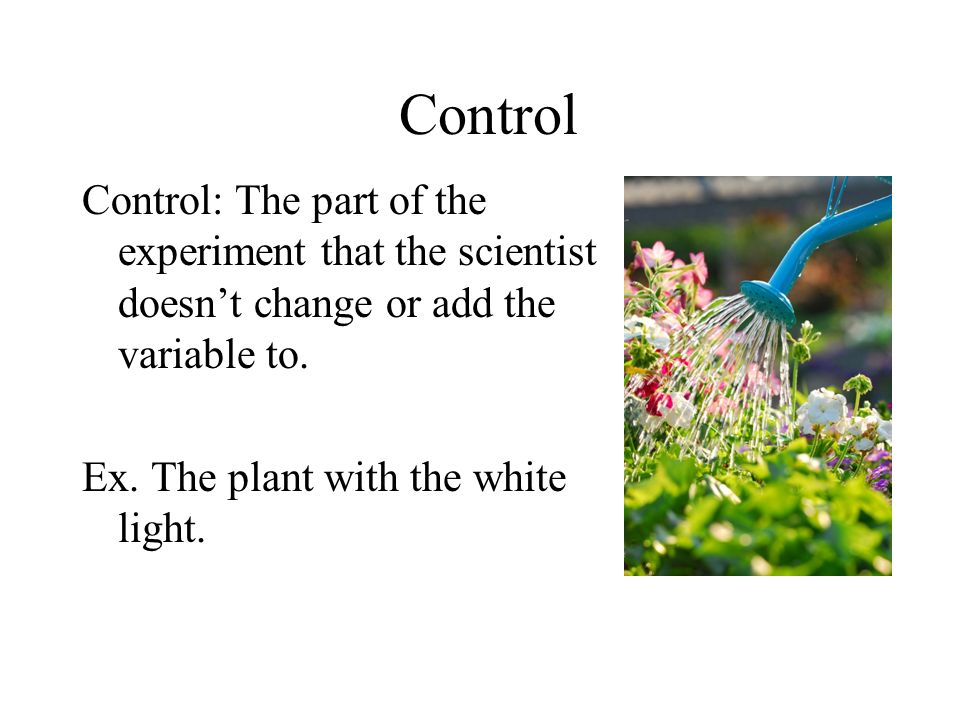 Control

Control: The part of the experiment that the scientist doesn’t change or add the variable to.

Ex. The plant with the white light.